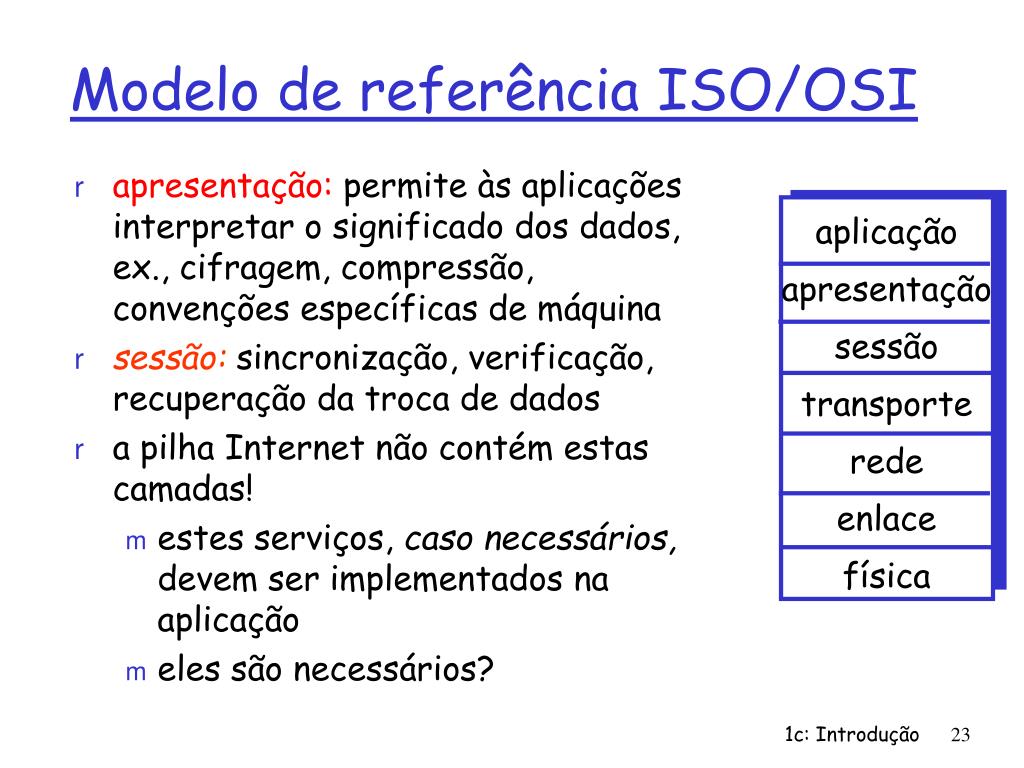 Modelo de referência ISO/OSI

r apresentação: permite às aplicações interpretar o significado dos dados, ex., cifragem, compressão, convenções específicas de máquina

r sessão: sincronização, verificação, recuperação da troca de dados

r a pilha Internet não contém estas camadas!

m estes serviços, caso necessários, devem ser implementados na aplicação

m eles são necessários?

aplicação
apresentação
sessão
transporte
rede
enlace
física

1c: Introdução 23